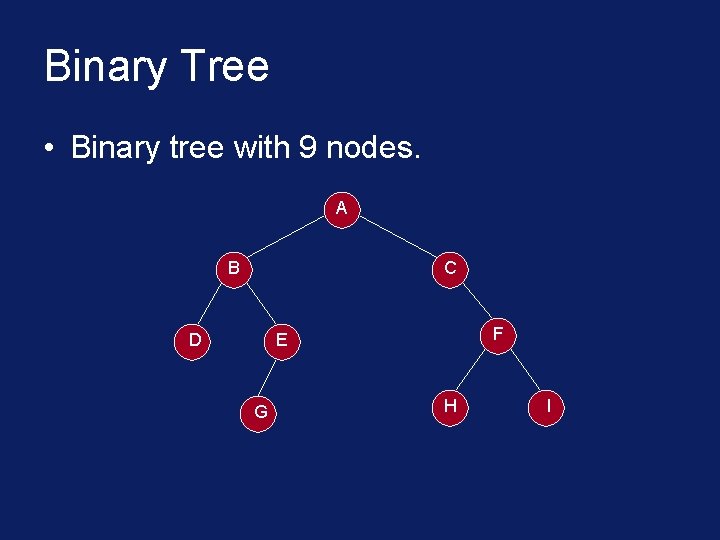 Binary Tree

• Binary tree with 9 nodes.

A

B

C

D

E

F

G

H

I